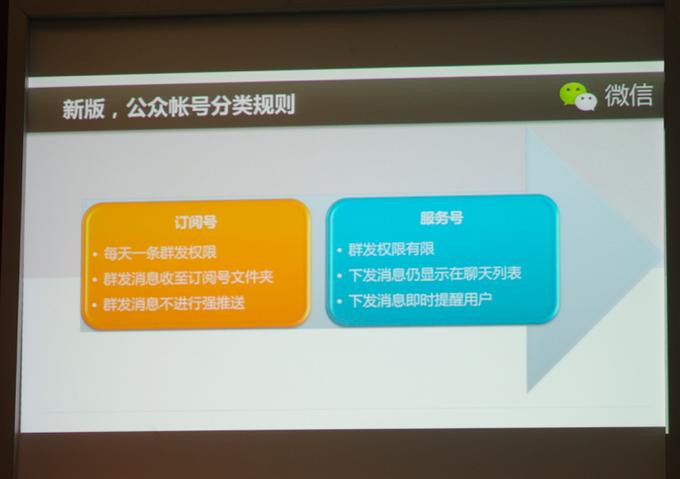 新版，公众帐号分类规则

微信

订阅号

• 每天一条群发权限
• 群发消息收至订阅号文件夹
• 群发消息不进行强推送

服务号

• 群发权限有限
• 下发消息仍显示在聊天列表
• 下发消息即时提醒用户